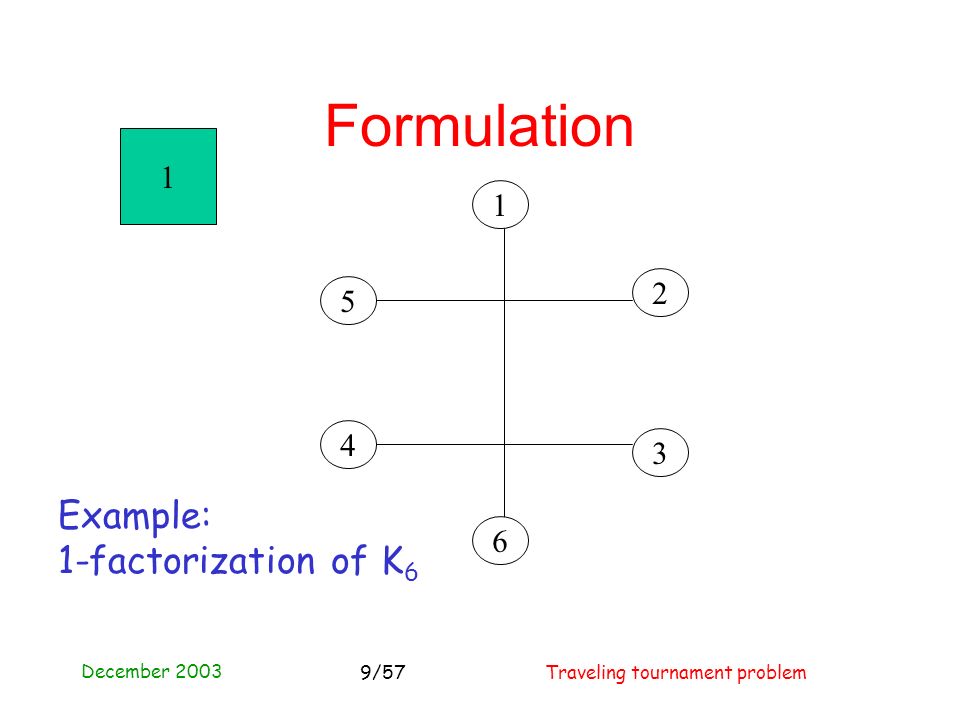 Formulation

1

1

5

2

4

3

6

Example:
1-factorization of $K_6$

December 2003

9/57

Traveling tournament problem